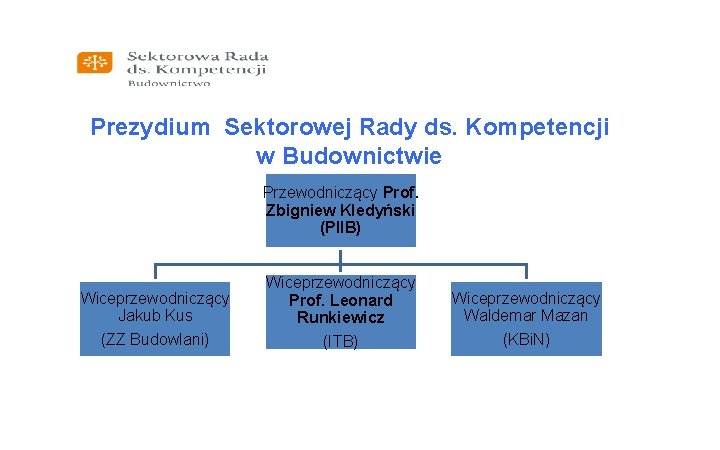 Sektorowa Rada
ds. Kompetencji
Budownictwo

Prezydium Sektorowej Rady ds. Kompetencji w Budownictwie

Przewodniczący Prof. Zbigniew Kledyński (PIIB)

Wiceprzewodniczący Jakub Kus (ZZ Budowlani)

Wiceprzewodniczący Prof. Leonard Runkiewicz (ITB)

Wiceprzewodniczący Waldemar Mazan (KBiN)